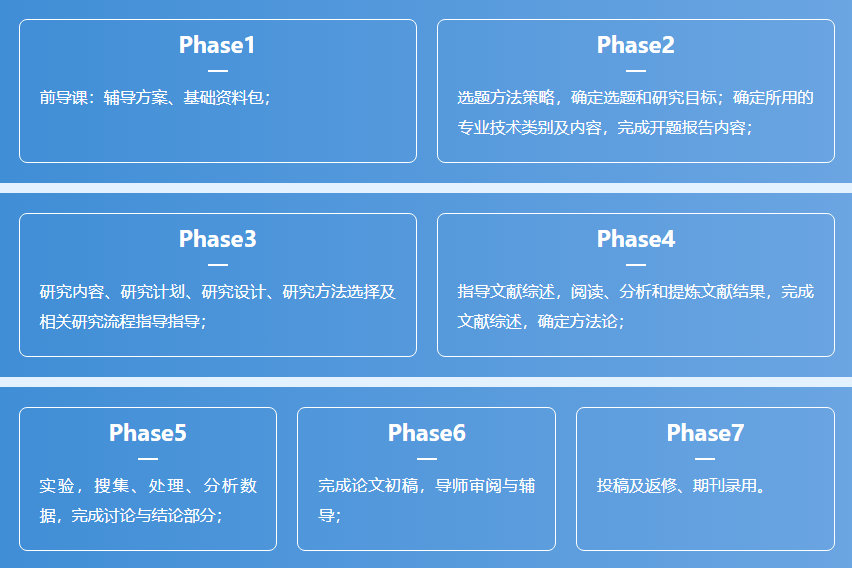 Phase1

前导课：辅导方案、基础资料包；

Phase2

选题方法策略，确定选题和研究目标；确定所用的专业技术类别及内容，完成开题报告内容；

Phase3

研究内容、研究计划、研究设计、研究方法选择及相关研究流程指导指导；

Phase4

指导文献综述，阅读、分析和提炼文献结果，完成文献综述，确定方法论；

Phase5

实验，搜集、处理、分析数据，完成讨论与结论部分；

Phase6

完成论文初稿，导师审阅与辅导；

Phase7

投稿及返修、期刊录用。